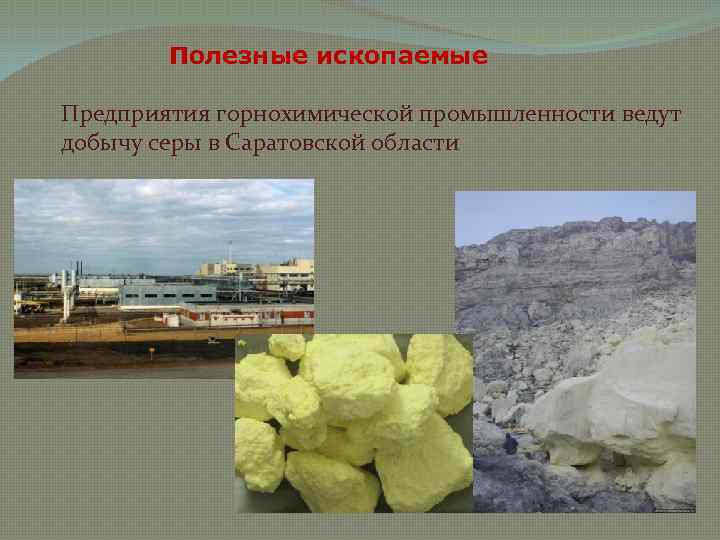 Полезные ископаемые

Предприятия горнохимической промышленности ведут добычу серы в Саратовской области